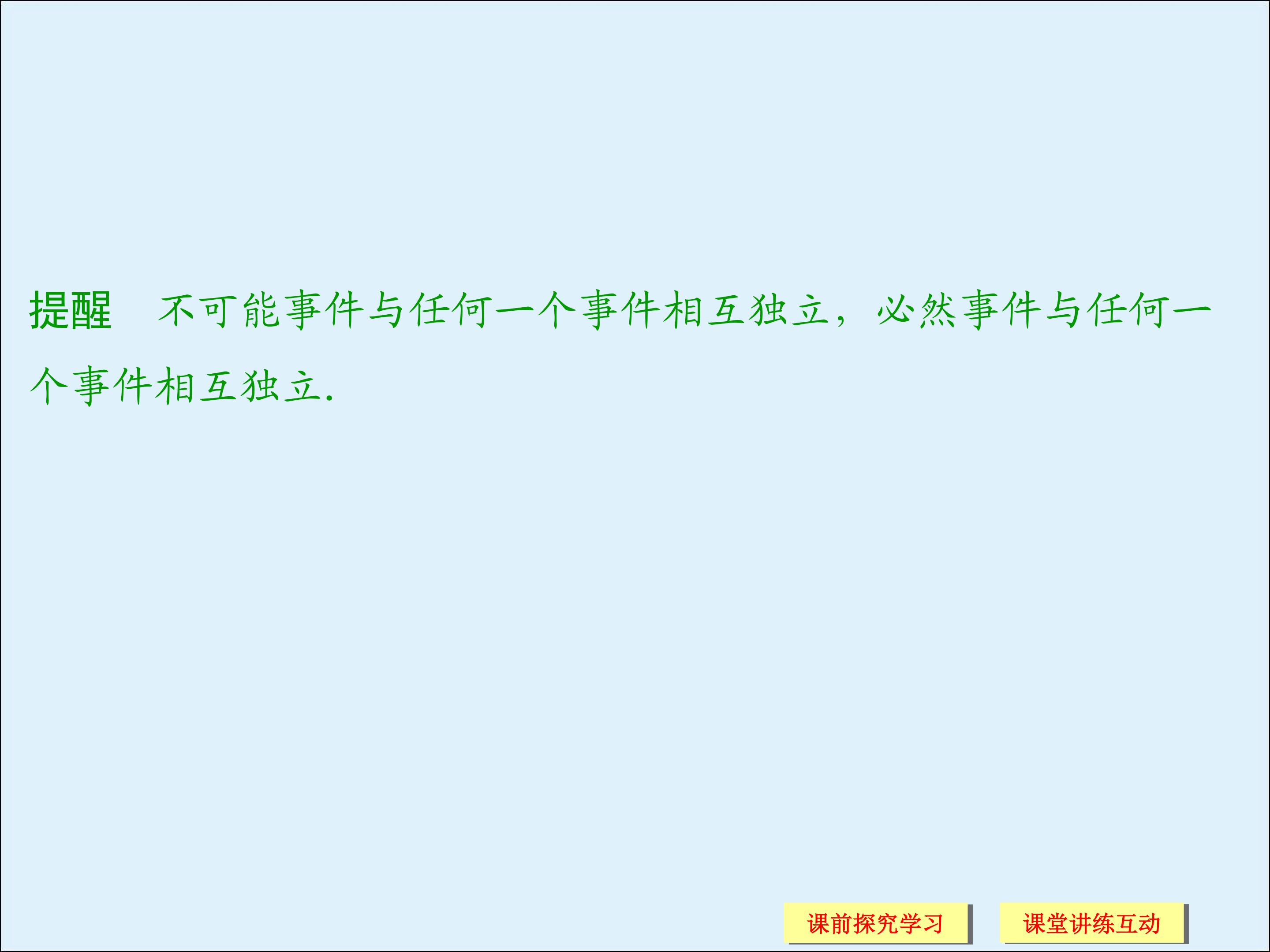 提醒 不可能事件与任何一个事件相互独立，必然事件与任何一个事件相互独立.

课前探究学习 课堂讲练互动